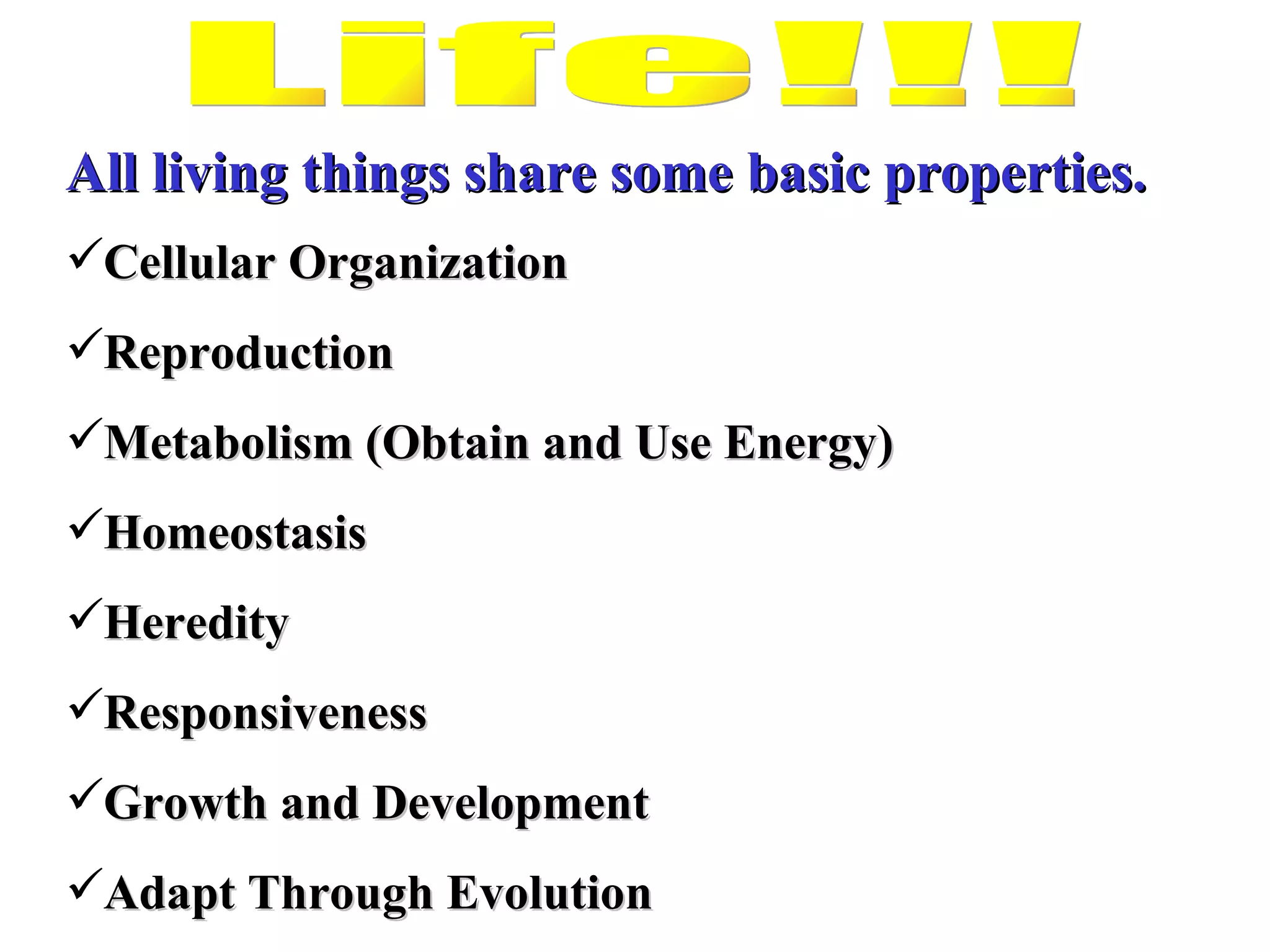 Life!!!

All living things share some basic properties.

✓Cellular Organization

✓Reproduction

✓Metabolism (Obtain and Use Energy)

✓Homeostasis

✓Heredity

✓Responsiveness

✓Growth and Development

✓Adapt Through Evolution